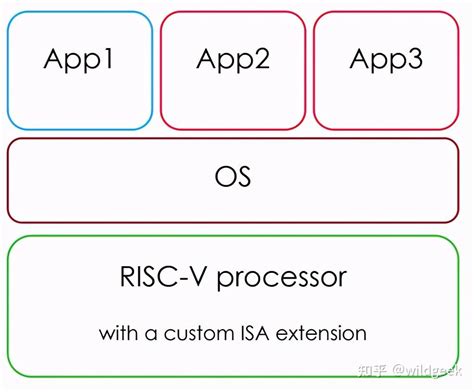 App1

App2

App3

OS

RISC-V processor

with a custom ISA extension

知乎 @wildgeek